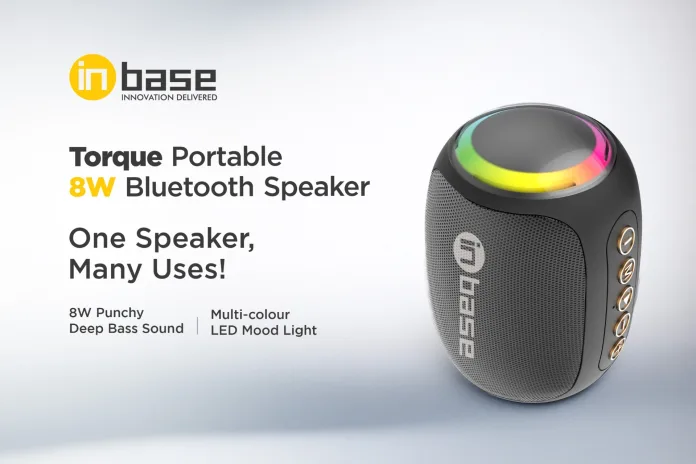 in base
INNOVATION DELIVERED

Torque Portable
8W Bluetooth Speaker

One Speaker,
Many Uses!

8W Punchy
Deep Bass Sound

Multi-colour
LED Mood Light

in base